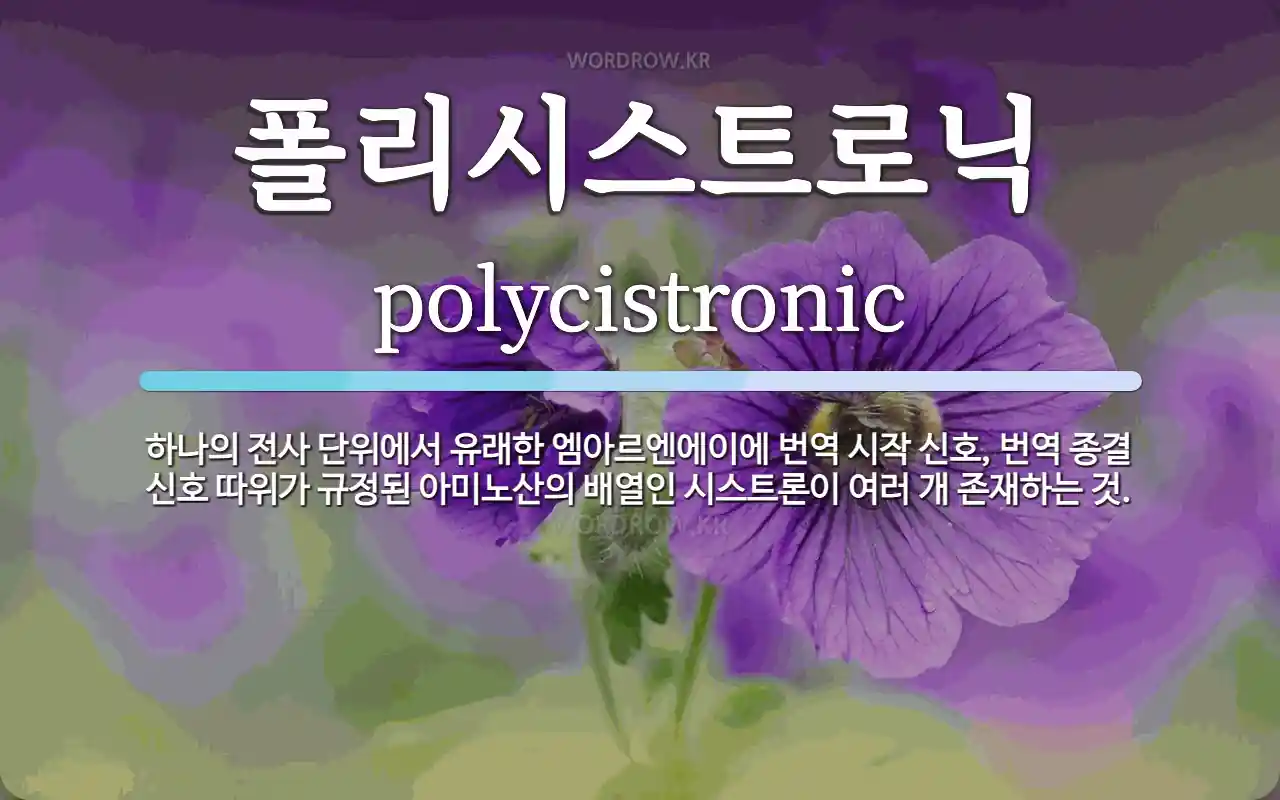 WORDROW.KR

폴리시스트로닉

polycistronic

하나의 전사 단위에서 유래한 엠아르엔에이에 번역 시작 신호, 번역 종결 신호 따위가 규정된 아미노산의 배열인 시스트론이 여러 개 존재하는 것.

WORDROW.KR